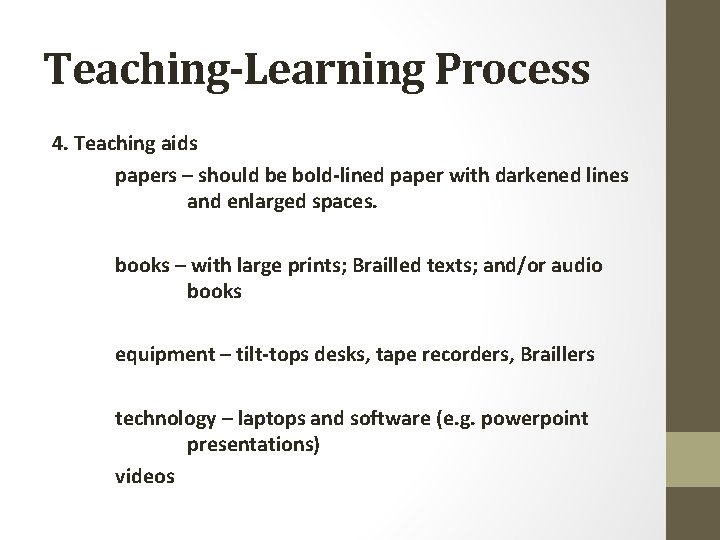 Teaching-Learning Process

4. Teaching aids

papers – should be bold-lined paper with darkened lines and enlarged spaces.

books – with large prints; Brailled texts; and/or audio books

equipment – tilt-tops desks, tape recorders, Braillers

technology – laptops and software (e.g. powerpoint presentations)

videos